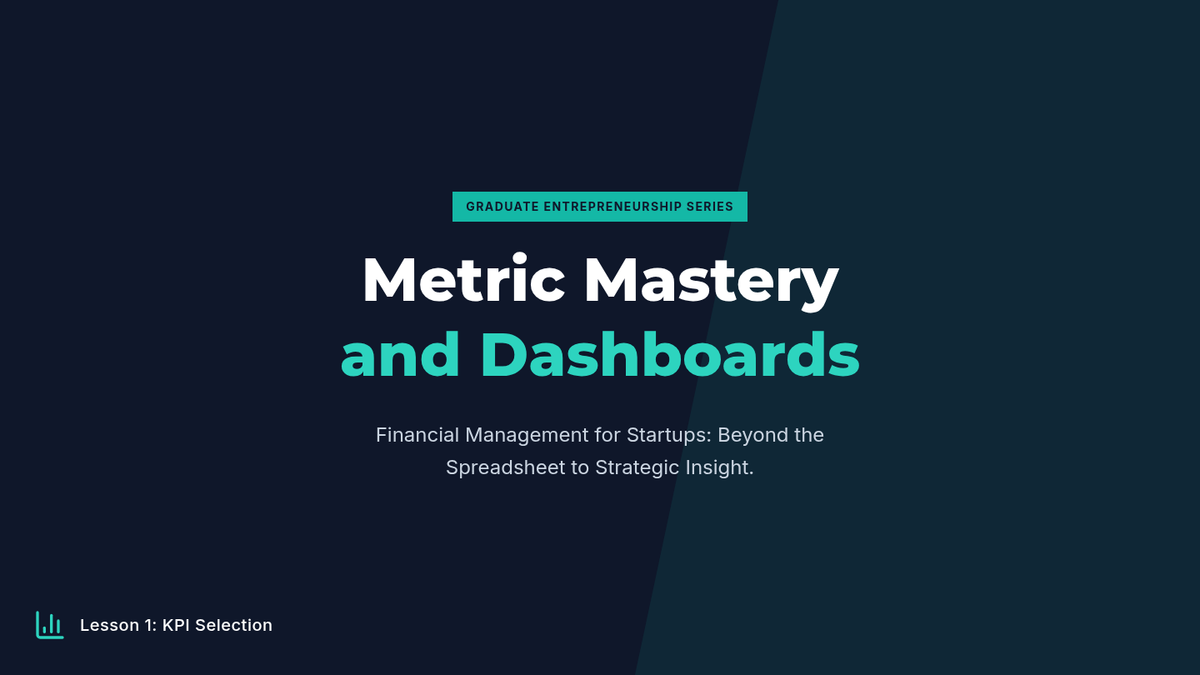 GRADUATE ENTREPRENEURSHIP SERIES

Metric Mastery and Dashboards

Financial Management for Startups: Beyond the Spreadsheet to Strategic Insight.

Lesson 1: KPI Selection